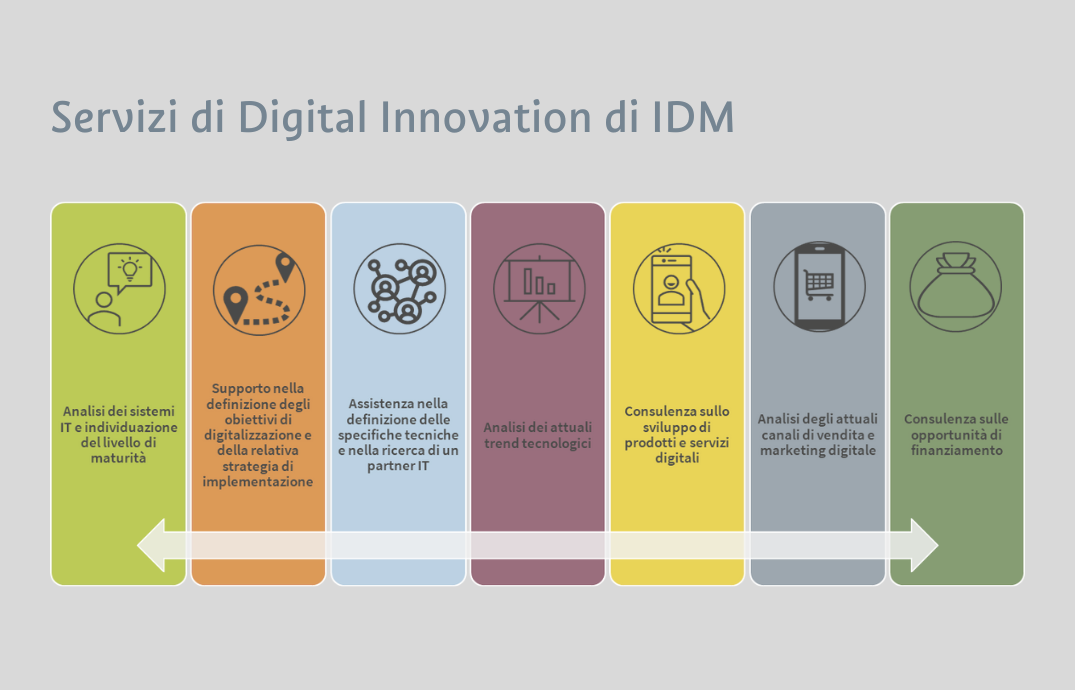 Servizi di Digital Innovation di IDM

Analisi dei sistemi IT e individuazione del livello di maturità

Supporto nella definizione degli obiettivi di digitalizzazione e della relativa strategia di implementazione

Assistenza nella definizione delle specifiche tecniche e nella ricerca di un partner IT

Analisi dei attuali trend tecnologici

Consulenza sullo sviluppo di prodotti e servizi digitali

Analisi degli attuali canali di vendita e marketing digitale

Consulenza sulle opportunità di finanziamento